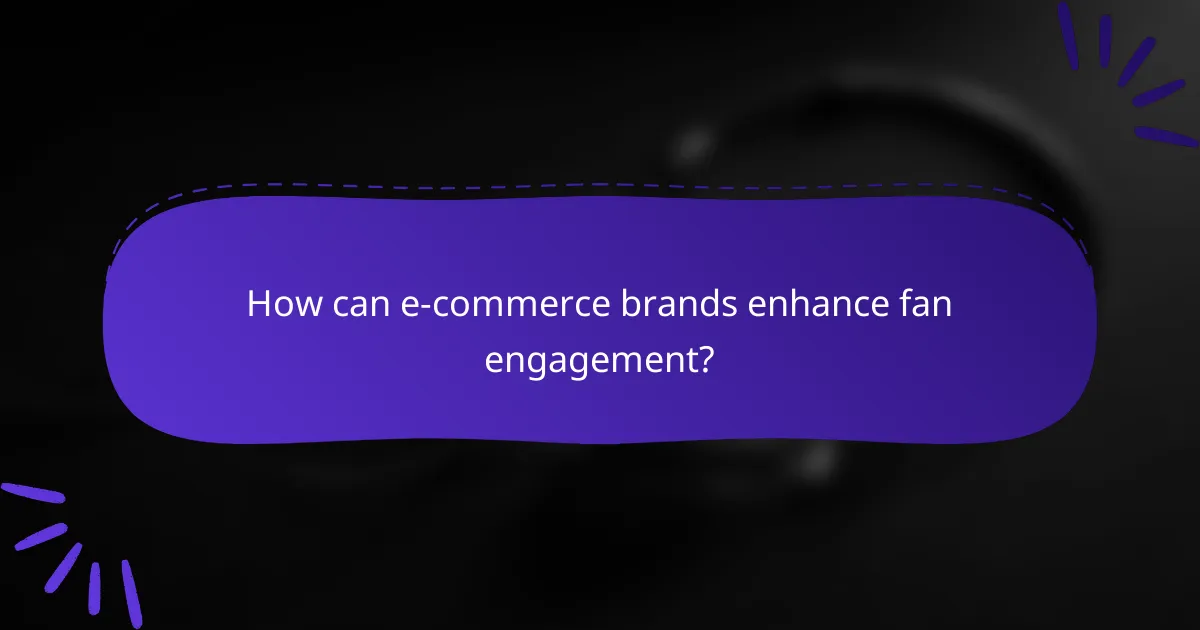 How can e-commerce brands enhance fan engagement?